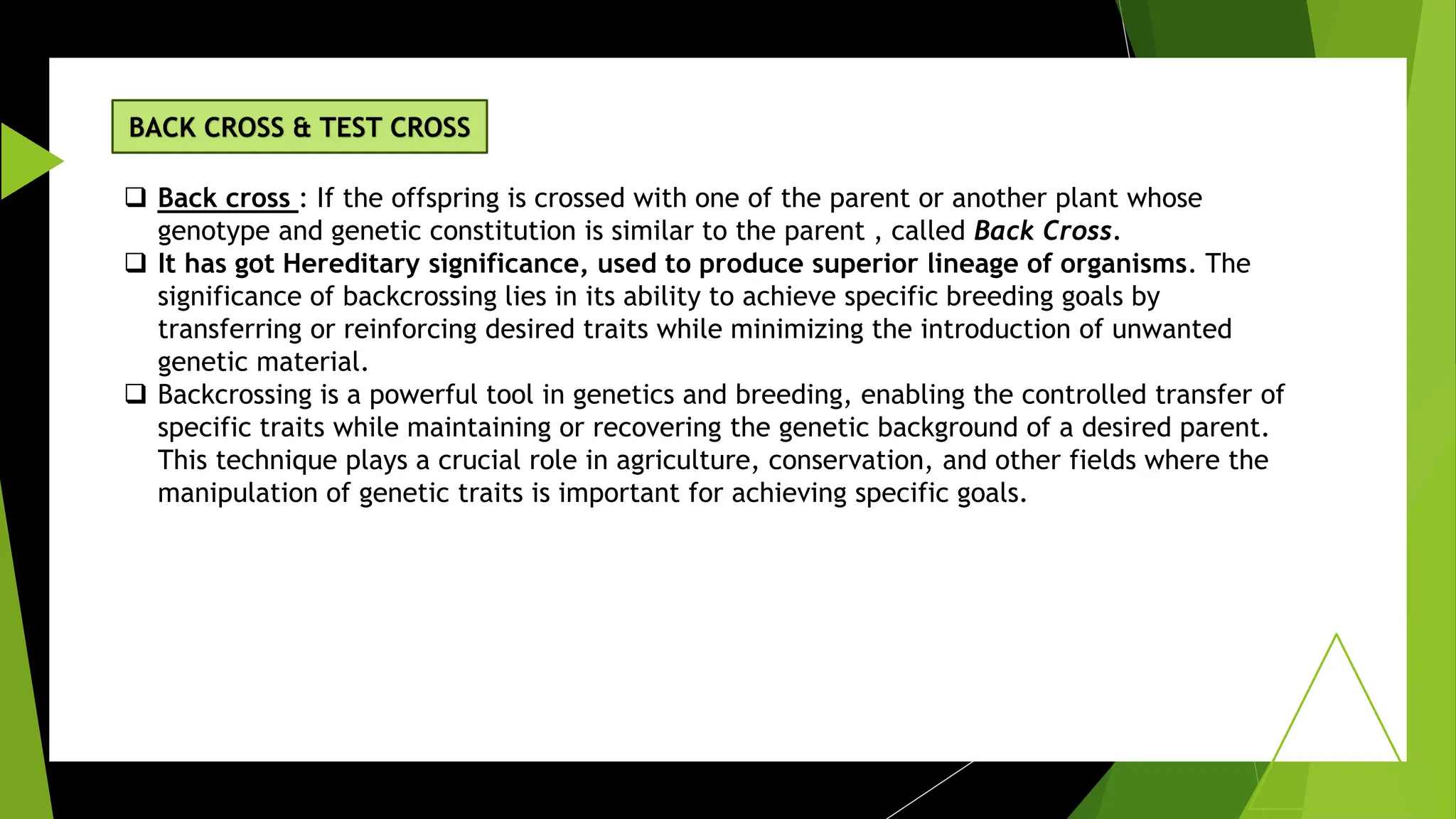 BACK CROSS & TEST CROSS

❑ Back cross : If the offspring is crossed with one of the parent or another plant whose genotype and genetic constitution is similar to the parent , called Back Cross.

❑ It has got Hereditary significance, used to produce superior lineage of organisms. The significance of backcrossing lies in its ability to achieve specific breeding goals by transferring or reinforcing desired traits while minimizing the introduction of unwanted genetic material.

❑ Backcrossing is a powerful tool in genetics and breeding, enabling the controlled transfer of specific traits while maintaining or recovering the genetic background of a desired parent. This technique plays a crucial role in agriculture, conservation, and other fields where the manipulation of genetic traits is important for achieving specific goals.